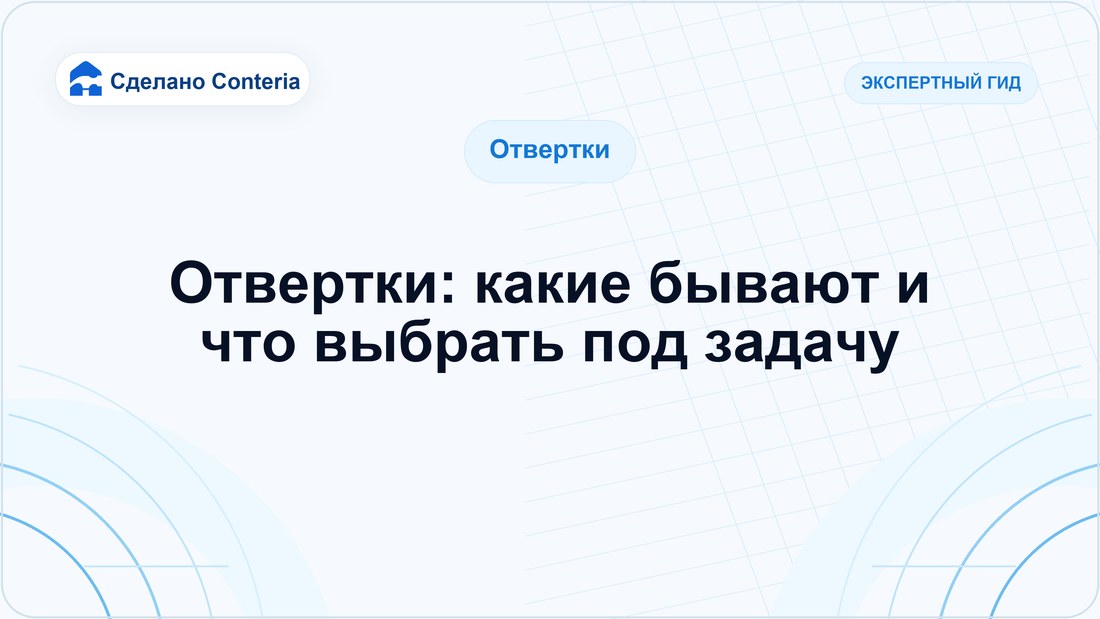 Сделано Conteria

ЭКСПЕРТНЫЙ ГИД

Отвертки

Отвертки: какие бывают и что выбрать под задачу